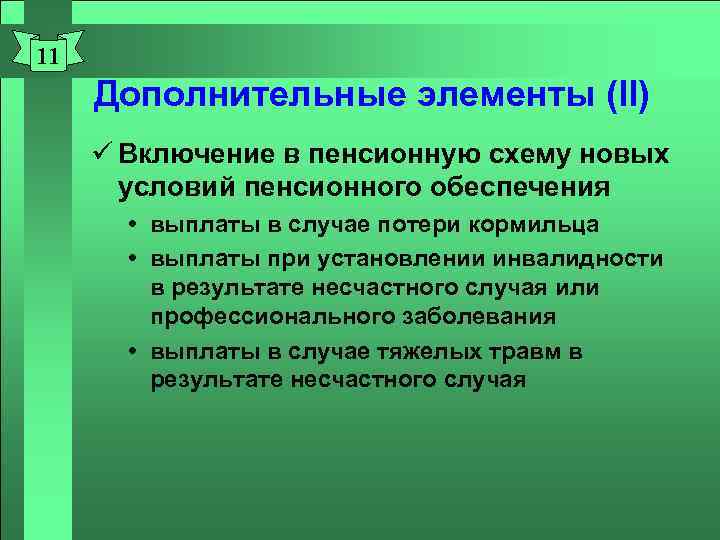 11

Дополнительные элементы (II)

✓ Включение в пенсионную схему новых условий пенсионного обеспечения

• выплаты в случае потери кормильца

• выплаты при установлении инвалидности в результате несчастного случая или профессионального заболевания

• выплаты в случае тяжелых травм в результате несчастного случая